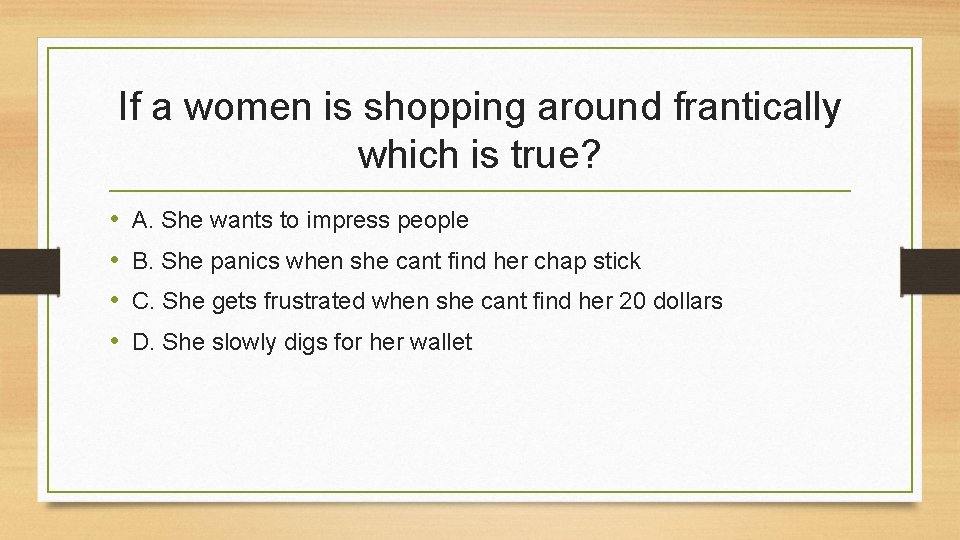 If a women is shopping around frantically which is true?

• A. She wants to impress people
• B. She panics when she cant find her chap stick
• C. She gets frustrated when she cant find her 20 dollars
• D. She slowly digs for her wallet